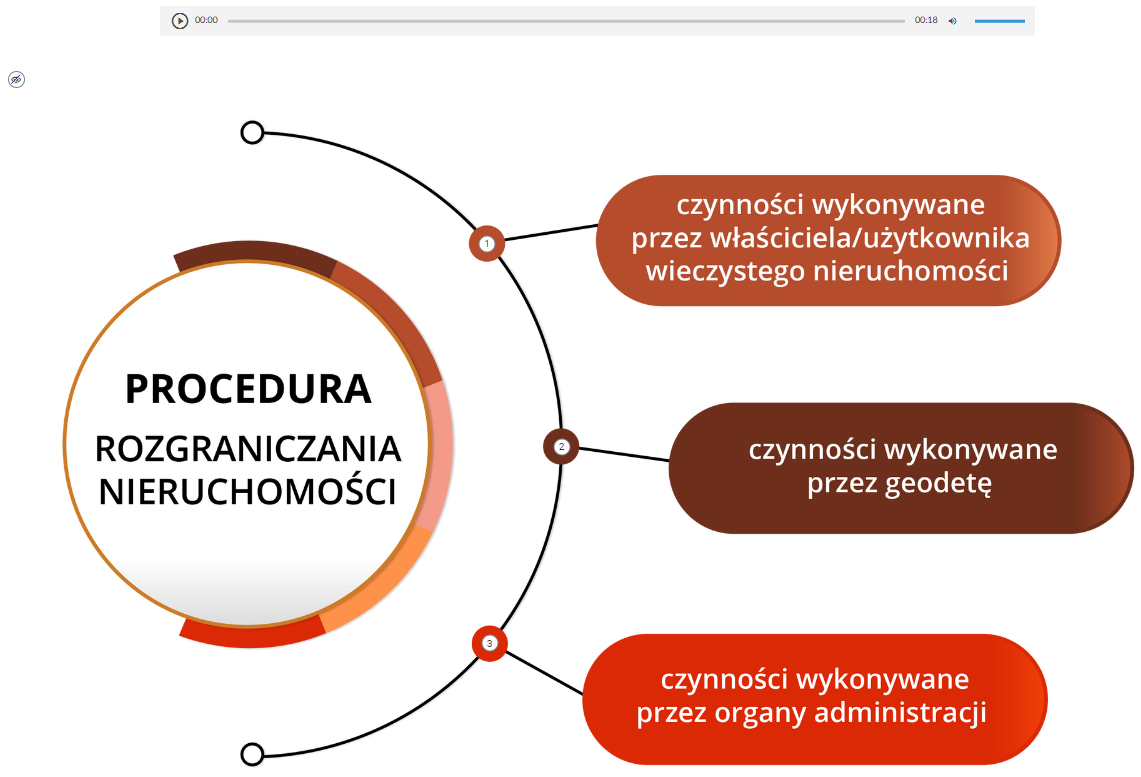 00:00
00:18

PROCEDURA
ROZGRANICZANIA NIERUCHOMOŚCI

1
czynności wykonywane przez właściciela/użytkownika wieczystego nieruchomości

2
czynności wykonywane przez geodetę

3
czynności wykonywane przez organy administracji